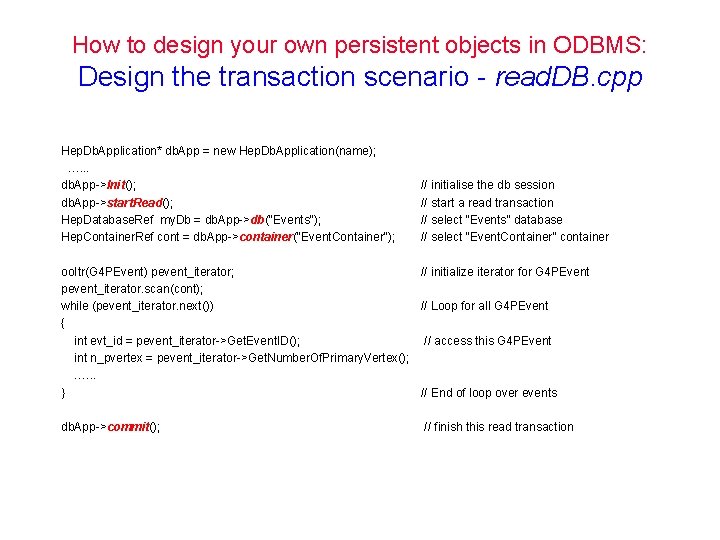 How to design your own persistent objects in ODBMS:
Design the transaction scenario - readDB.cpp

HepDbApplication* dbApp = new HepDbApplication(name);
……
dbApp->Init(); // initialise the db session
dbApp->startRead(); // start a read transaction
HepDatabaseRef myDb = dbApp->db("Events"); // select "Events" database
HepContainerRef cont = dbApp->container("EventContainer"); // select "EventContainer" container

ooItr(G4PEvent) pevent_iterator; // initialize iterator for G4PEvent
pevent_iterator.scan(cont);
while (pevent_iterator.next()) // Loop for all G4PEvent
{
int evt_id = pevent_iterator->GetEventID(); // access this G4PEvent
int n_pvertex = pevent_iterator->GetNumberOfPrimaryVertex();
……
} // End of loop over events

dbApp->commit(); // finish this read transaction